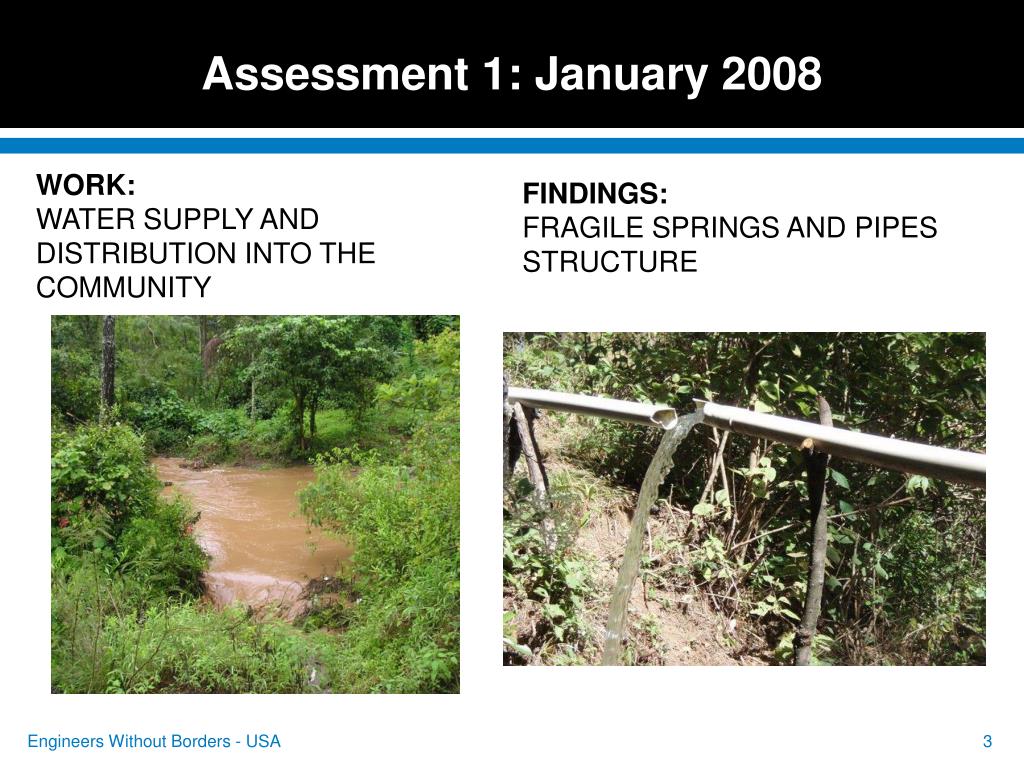 Assessment 1: January 2008

WORK:
WATER SUPPLY AND DISTRIBUTION INTO THE COMMUNITY

FINDINGS:
FRAGILE SPRINGS AND PIPES STRUCTURE

Engineers Without Borders - USA

3